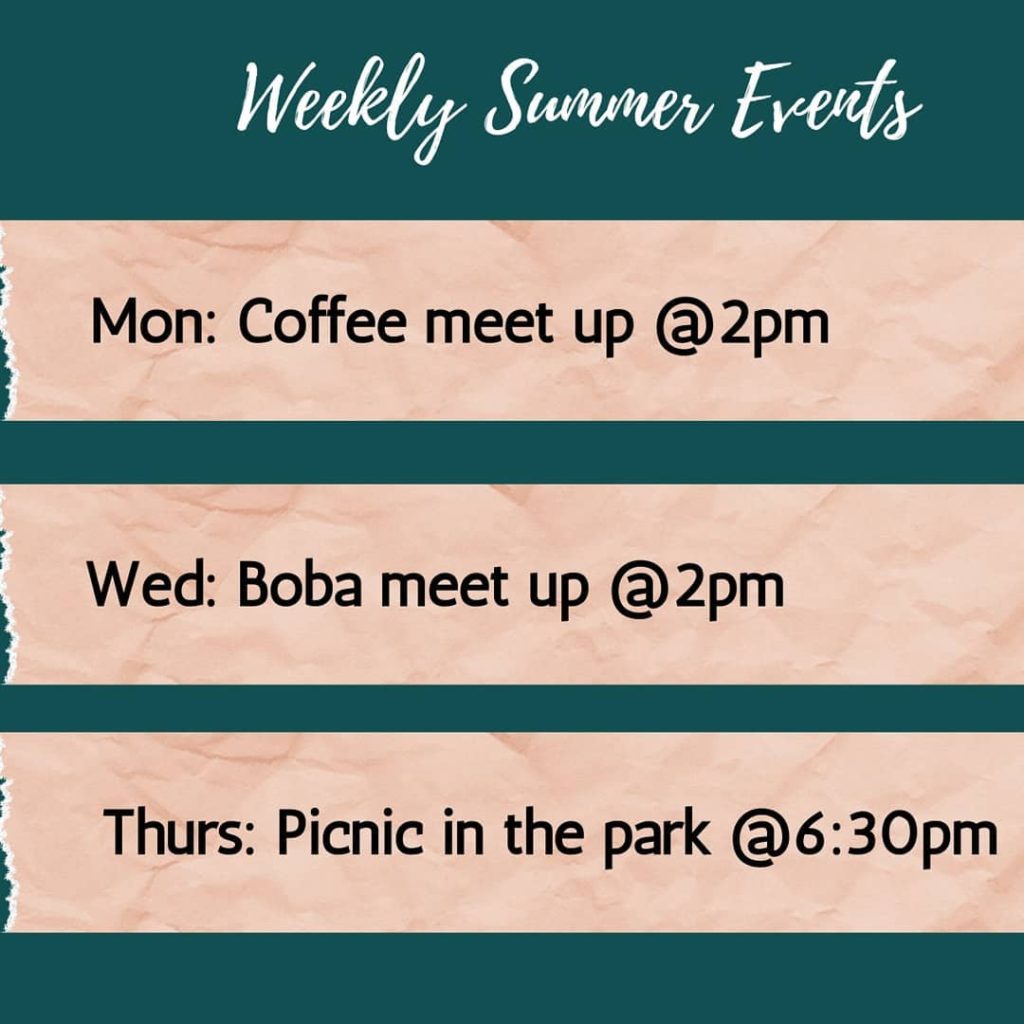 Weekly Summer Events

Mon: Coffee meet up @2pm

Wed: Boba meet up @2pm

Thurs: Picnic in the park @6:30pm